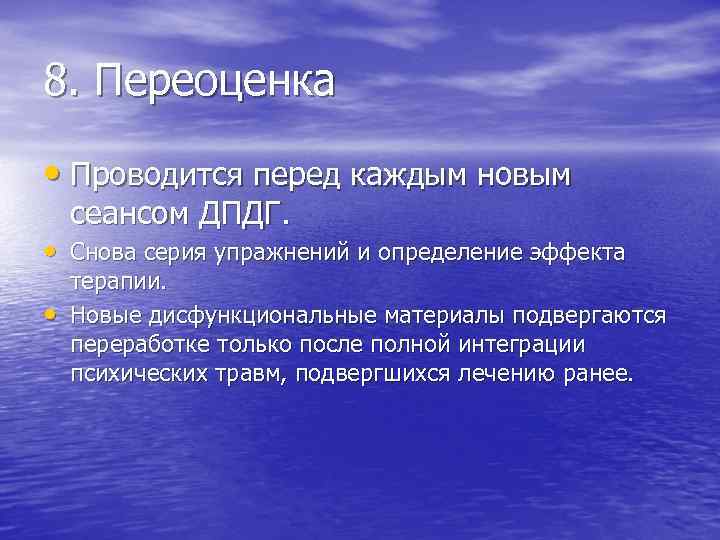 8. Переоценка

• Проводится перед каждым новым сеансом ДПДГ.

• Снова серия упражнений и определение эффекта терапии.

• Новые дисфункциональные материалы подвергаются переработке только после полной интеграции психических травм, подвергшихся лечению ранее.